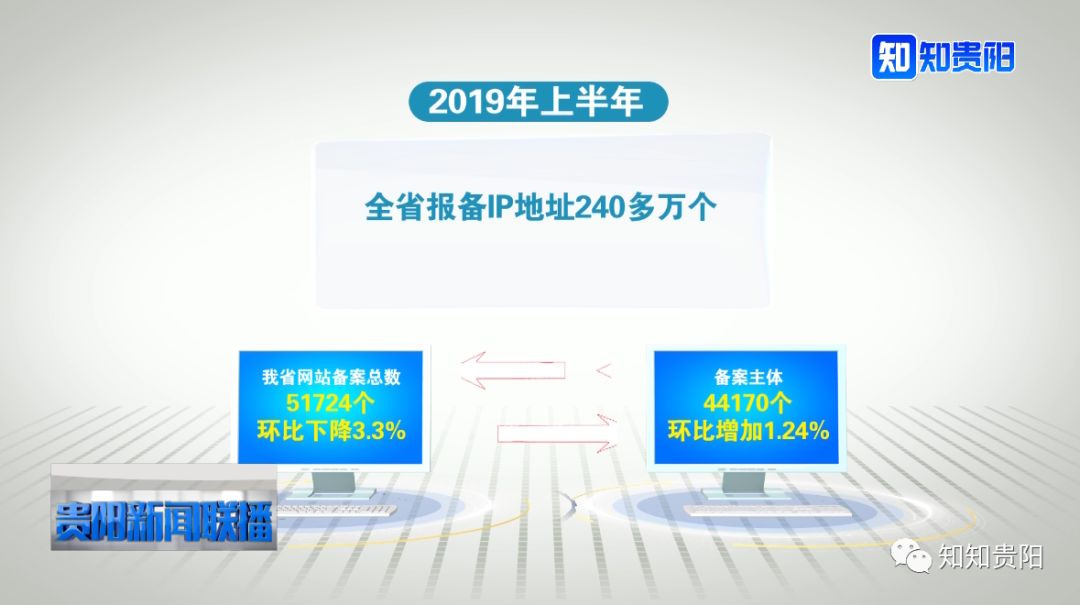 知 知贵阳

2019年上半年

全省报备IP地址240多万个

我省网站备案总数
51724个
环比下降3.3%

备案主体
44170个
环比增加1.24%

贵阳新闻联播

知知贵阳